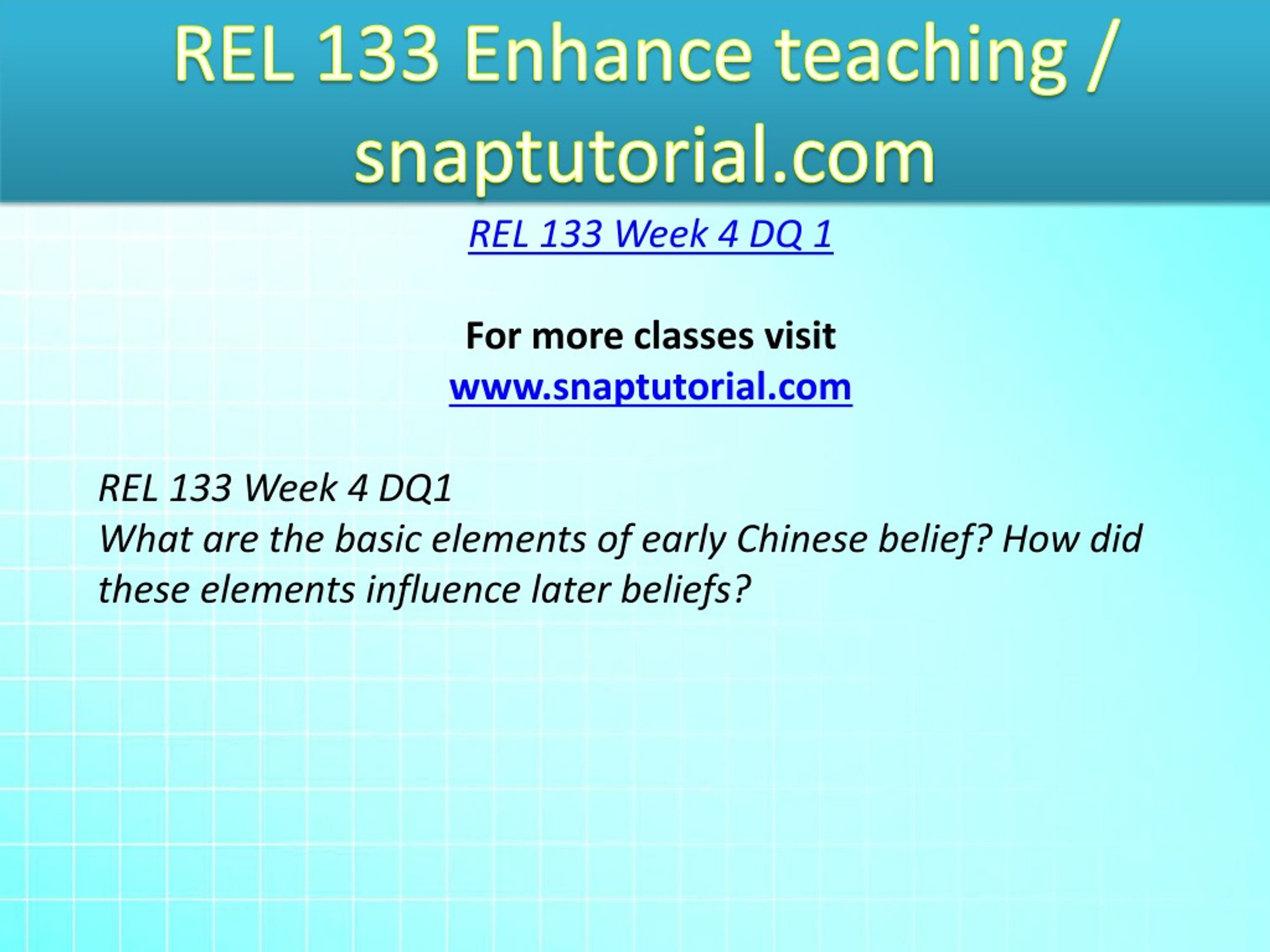 REL 133 Enhance teaching / snaptutorial.com

REL 133 Week 4 DQ 1

For more classes visit
www.snaptutorial.com

REL 133 Week 4 DQ1
What are the basic elements of early Chinese belief? How did these elements influence later beliefs?